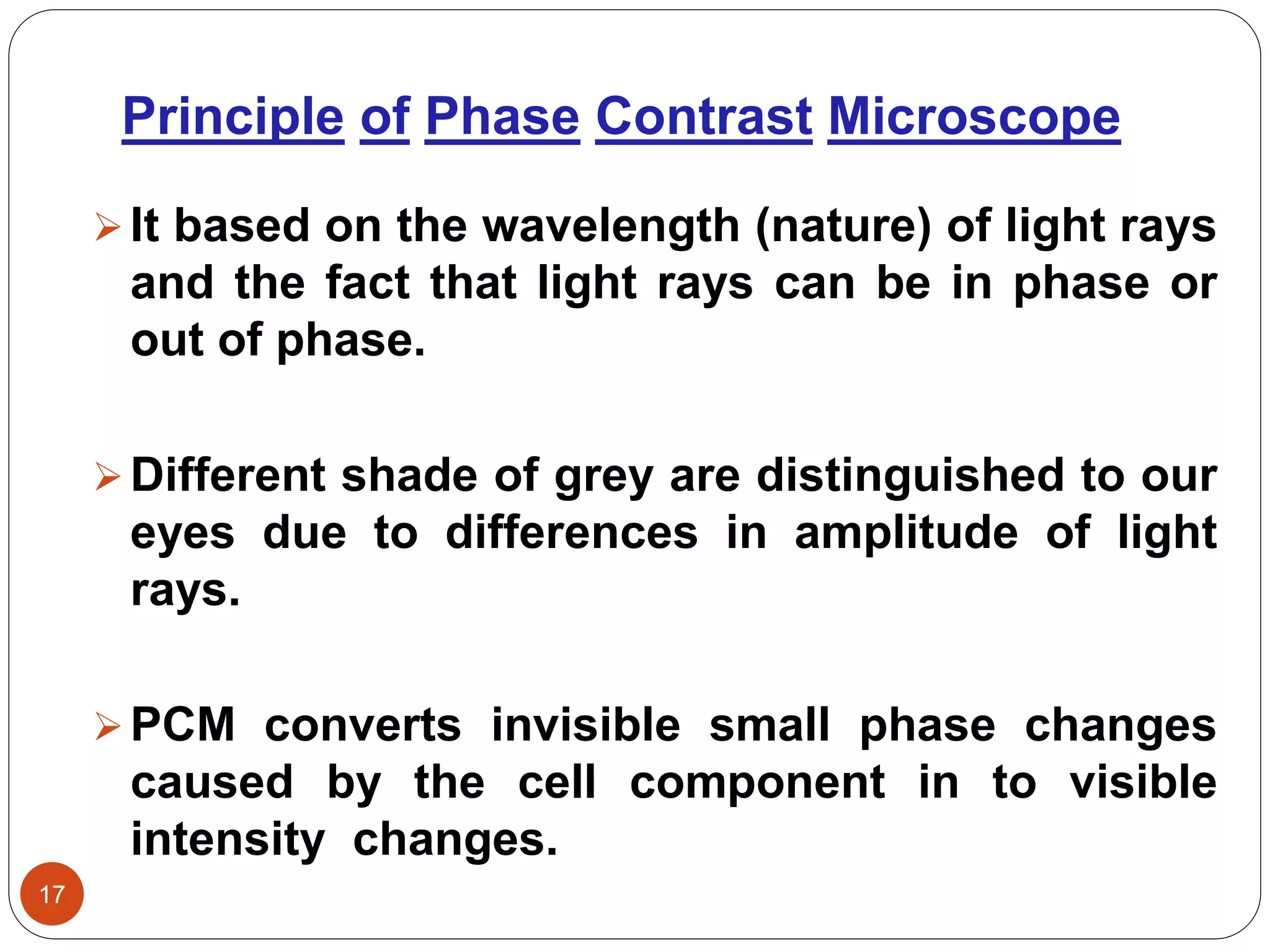 Principle of Phase Contrast Microscope

➢ It based on the wavelength (nature) of light rays and the fact that light rays can be in phase or out of phase.

➢ Different shade of grey are distinguished to our eyes due to differences in amplitude of light rays.

➢ PCM converts invisible small phase changes caused by the cell component in to visible intensity changes.

17